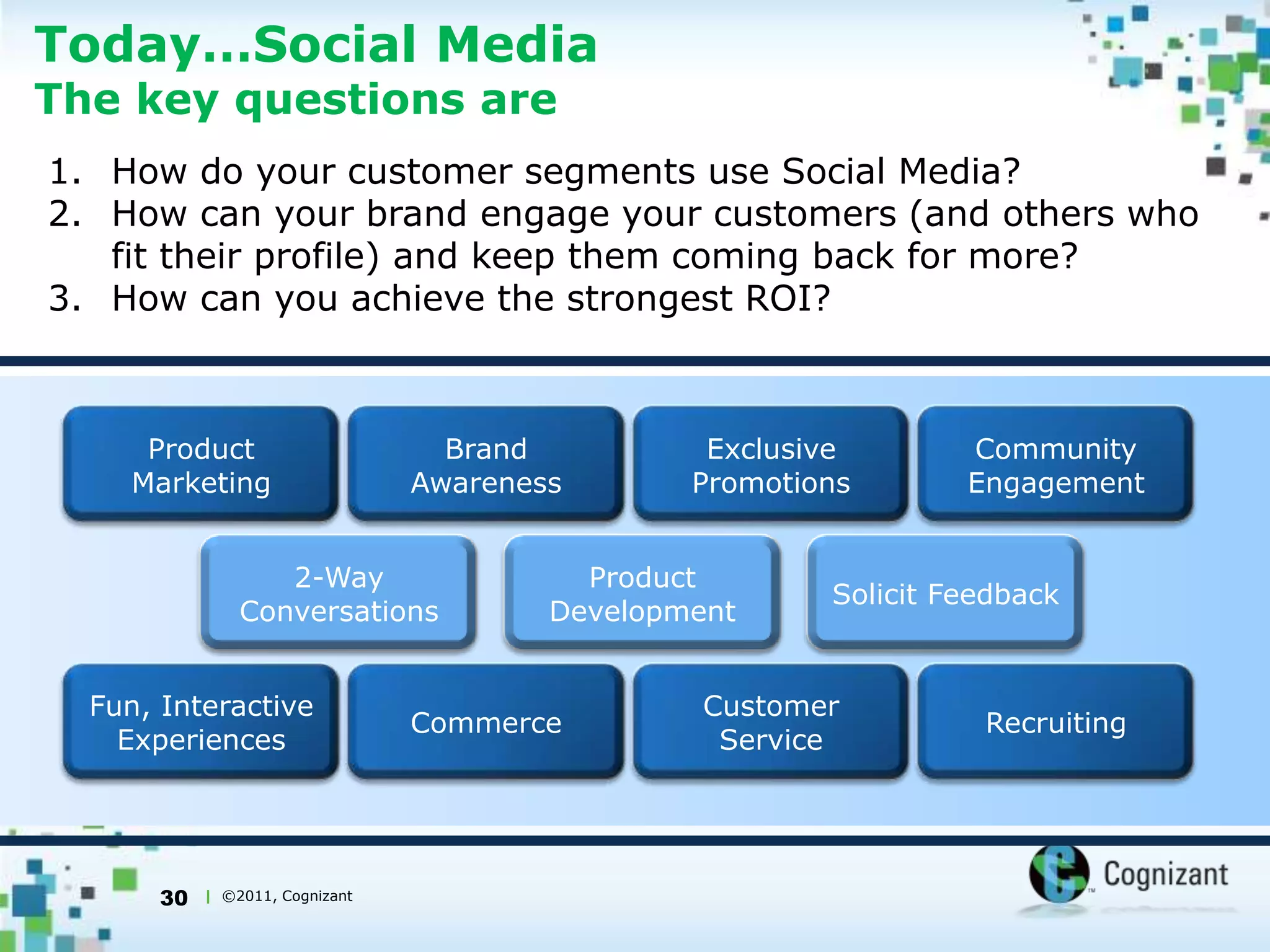 Today…Social Media
The key questions are

1. How do your customer segments use Social Media?
2. How can your brand engage your customers (and others who fit their profile) and keep them coming back for more?
3. How can you achieve the strongest ROI?

Product Marketing

Brand Awareness

Exclusive Promotions

Community Engagement

2-Way Conversations

Product Development

Solicit Feedback

Fun, Interactive Experiences

Commerce

Customer Service

Recruiting

30 | ©2011, Cognizant

Cognizant